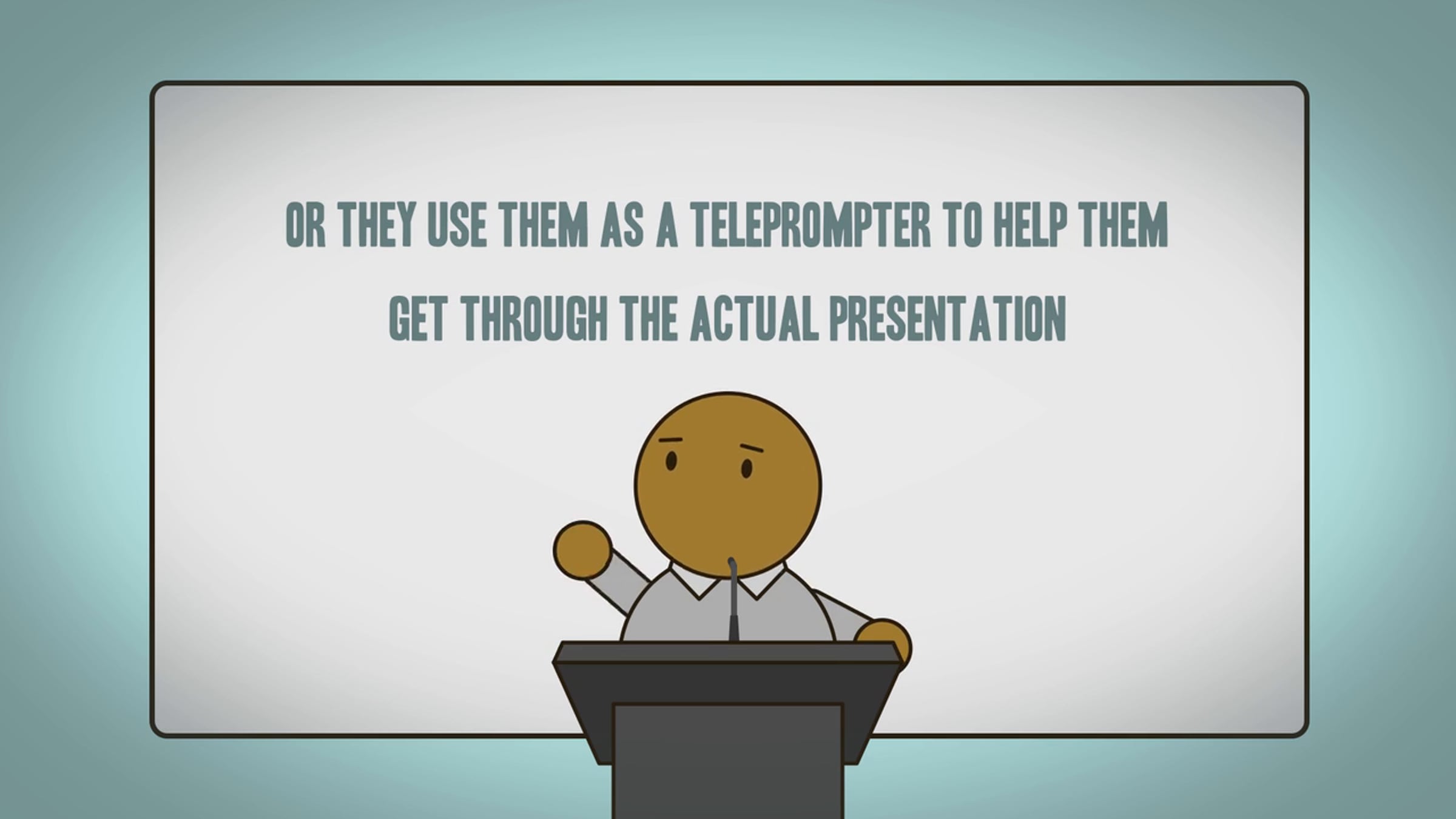 OR THEY USE THEM AS A TELEPROMPTER TO HELP THEM GET THROUGH THE ACTUAL PRESENTATION